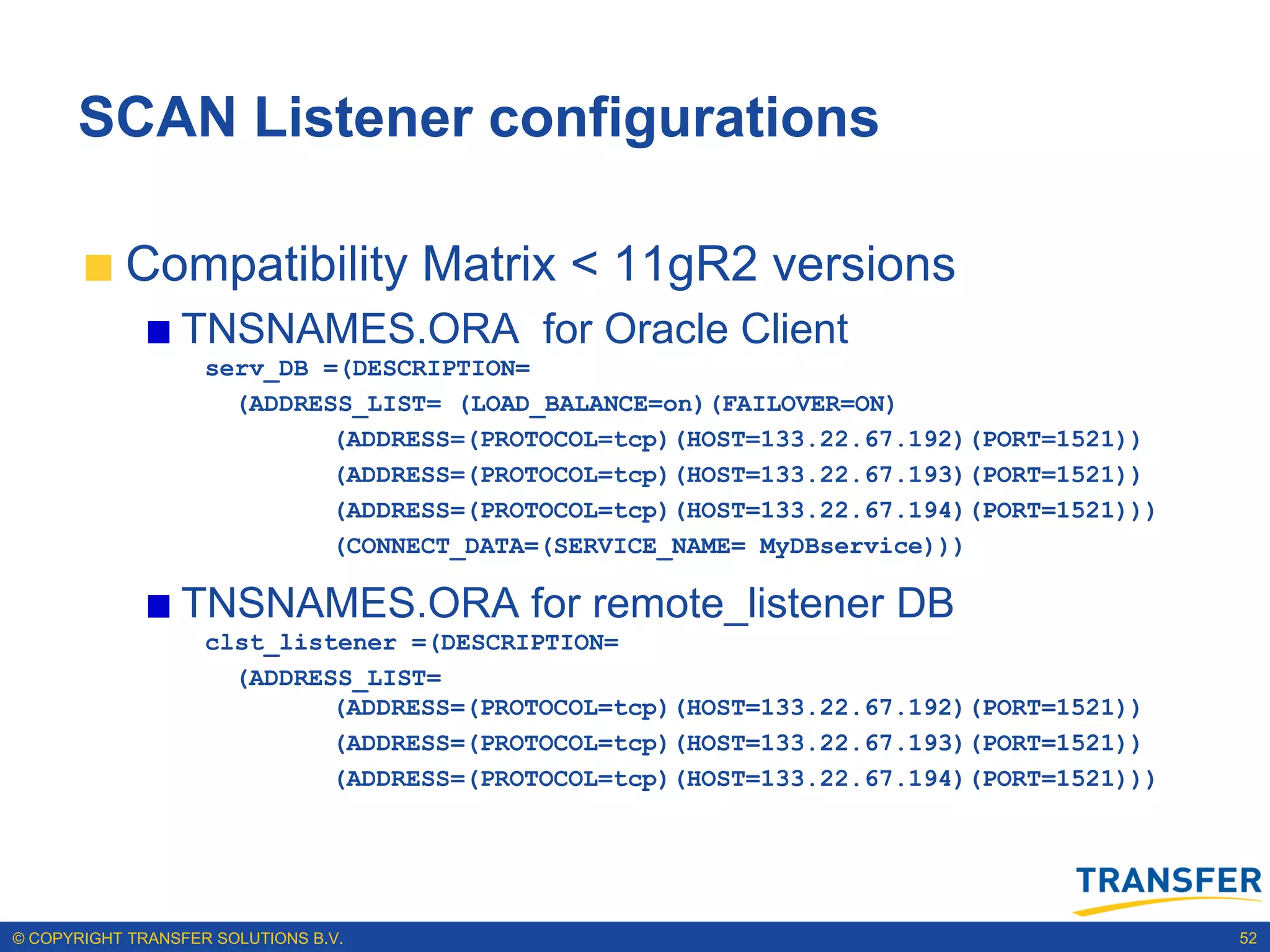 SCAN Listener configurations

Compatibility Matrix < 11gR2 versions

TNSNAMES.ORA for Oracle Client

serv_DB =(DESCRIPTION=
(ADDRESS_LIST= (LOAD_BALANCE=on)(FAILOVER=ON)
(ADDRESS=(PROTOCOL=tcp)(HOST=133.22.67.192)(PORT=1521))
(ADDRESS=(PROTOCOL=tcp)(HOST=133.22.67.193)(PORT=1521))
(ADDRESS=(PROTOCOL=tcp)(HOST=133.22.67.194)(PORT=1521)))
(CONNECT_DATA=(SERVICE_NAME= MyDBservice)))

TNSNAMES.ORA for remote_listener DB

clst_listener =(DESCRIPTION=
(ADDRESS_LIST=
(ADDRESS=(PROTOCOL=tcp)(HOST=133.22.67.192)(PORT=1521))
(ADDRESS=(PROTOCOL=tcp)(HOST=133.22.67.193)(PORT=1521))
(ADDRESS=(PROTOCOL=tcp)(HOST=133.22.67.194)(PORT=1521)))

TRANSFER

© COPYRIGHT TRANSFER SOLUTIONS B.V.

52